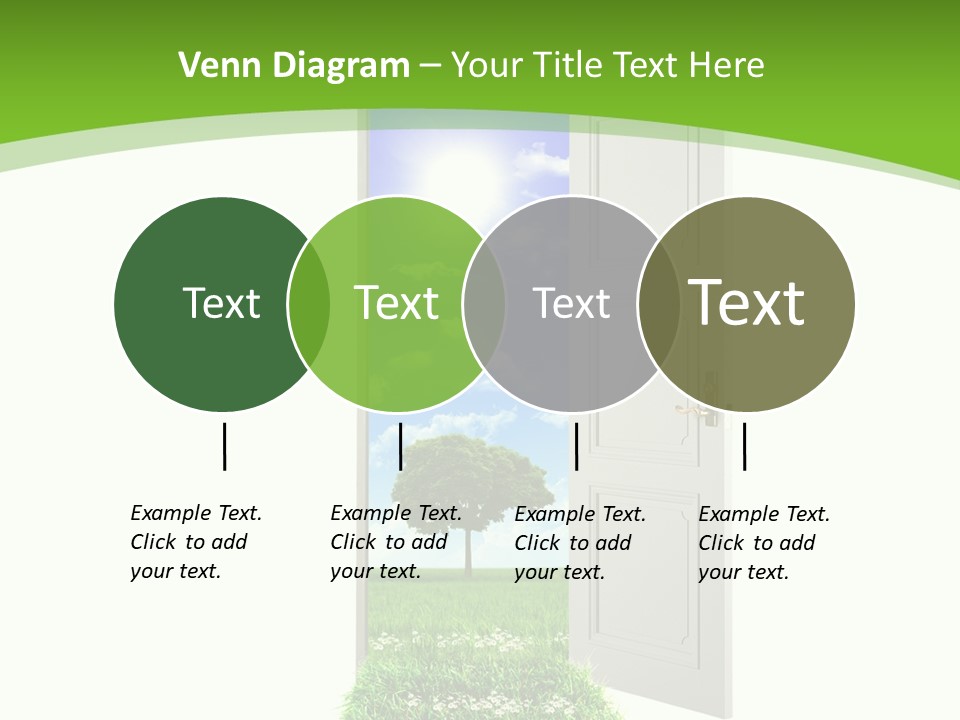 Venn Diagram – Your Title Text Here

Text

Text

Text

Text

Example Text. Click to add your text.

Example Text. Click to add your text.

Example Text. Click to add your text.

Example Text. Click to add your text.